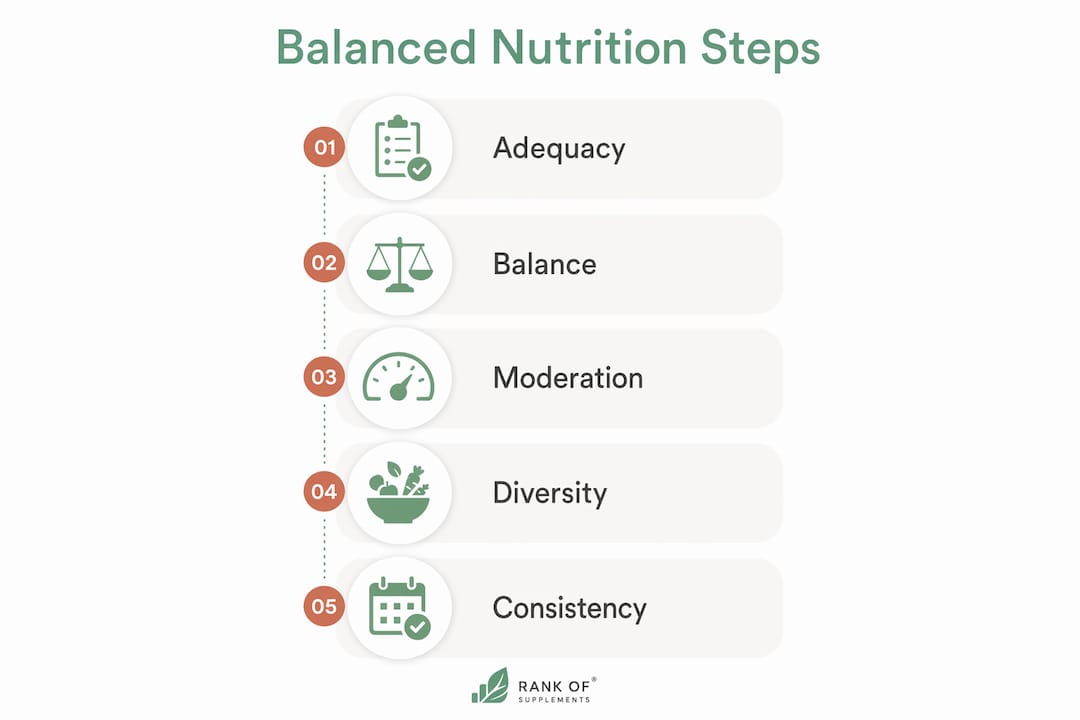 Balanced Nutrition Steps

01 Adequacy

02 Balance

03 Moderation

04 Diversity

05 Consistency

RANK OF® SUPPLEMENTS